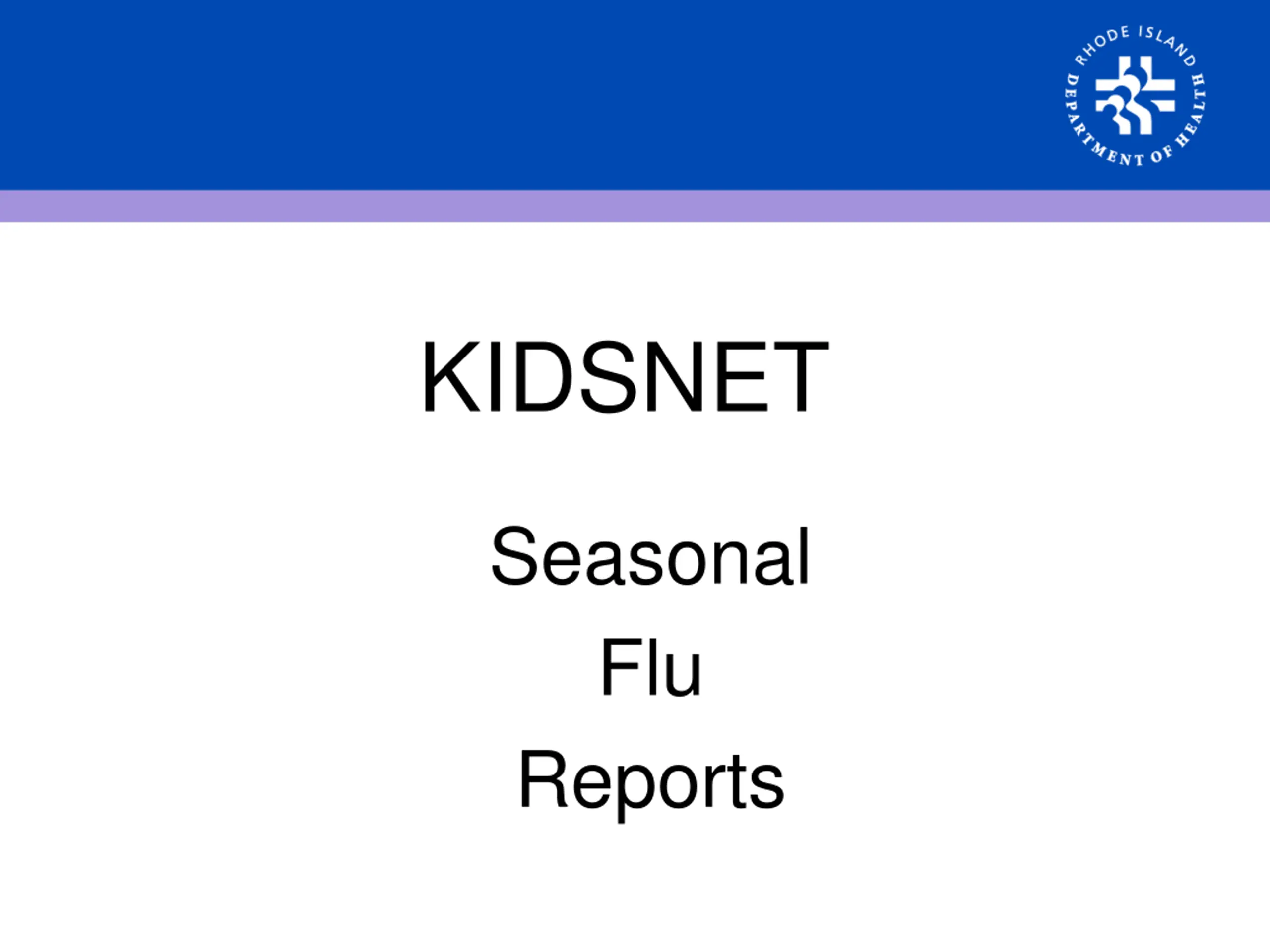 RHODE ISLAND DEPARTMENT OF HEALTH

KIDSNET

Seasonal
Flu
Reports